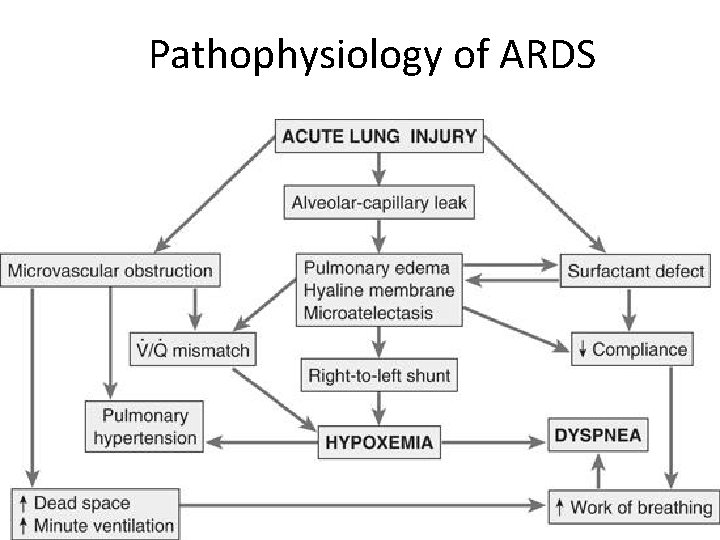 Pathophysiology of ARDS

ACUTE LUNG INJURY

Alveolar-capillary leak

Microvascular obstruction

Pulmonary edema
Hyaline membrane
Microatelectasis

Surfactant defect

$\dot{V}/\dot{Q}$ mismatch

↓ Compliance

Right-to-left shunt

Pulmonary hypertension

HYPOXEMIA

DYSPNEA

↑ Dead space
↑ Minute ventilation

↑ Work of breathing